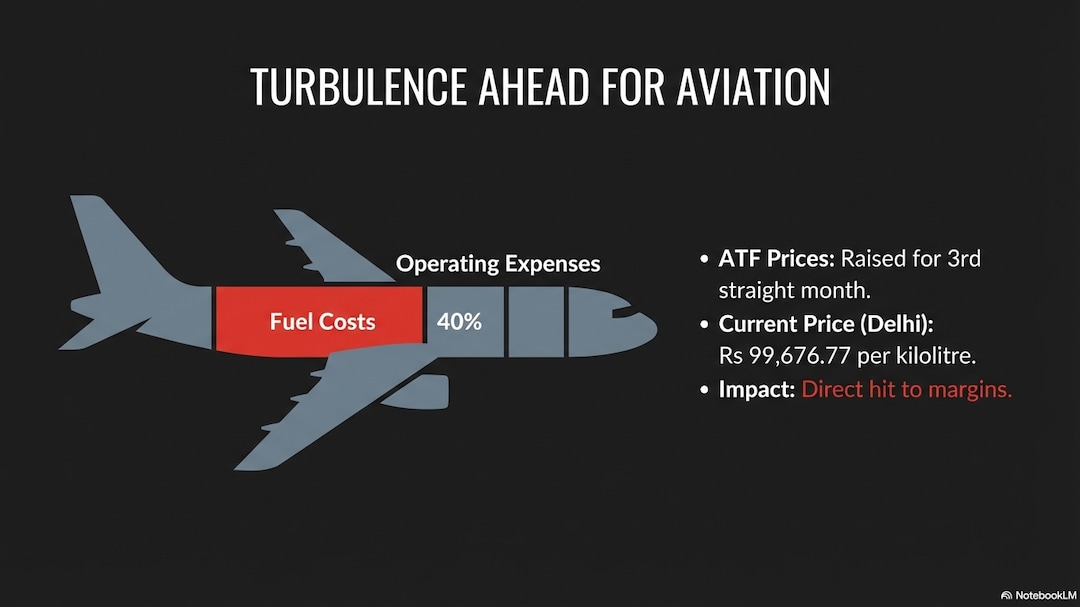 TURBULENCE AHEAD FOR AVIATION

Operating Expenses

Fuel Costs

40%

• ATF Prices: Raised for 3rd straight month.
• Current Price (Delhi): Rs 99,676.77 per kilolitre.
• Impact: Direct hit to margins.

NotebookLM